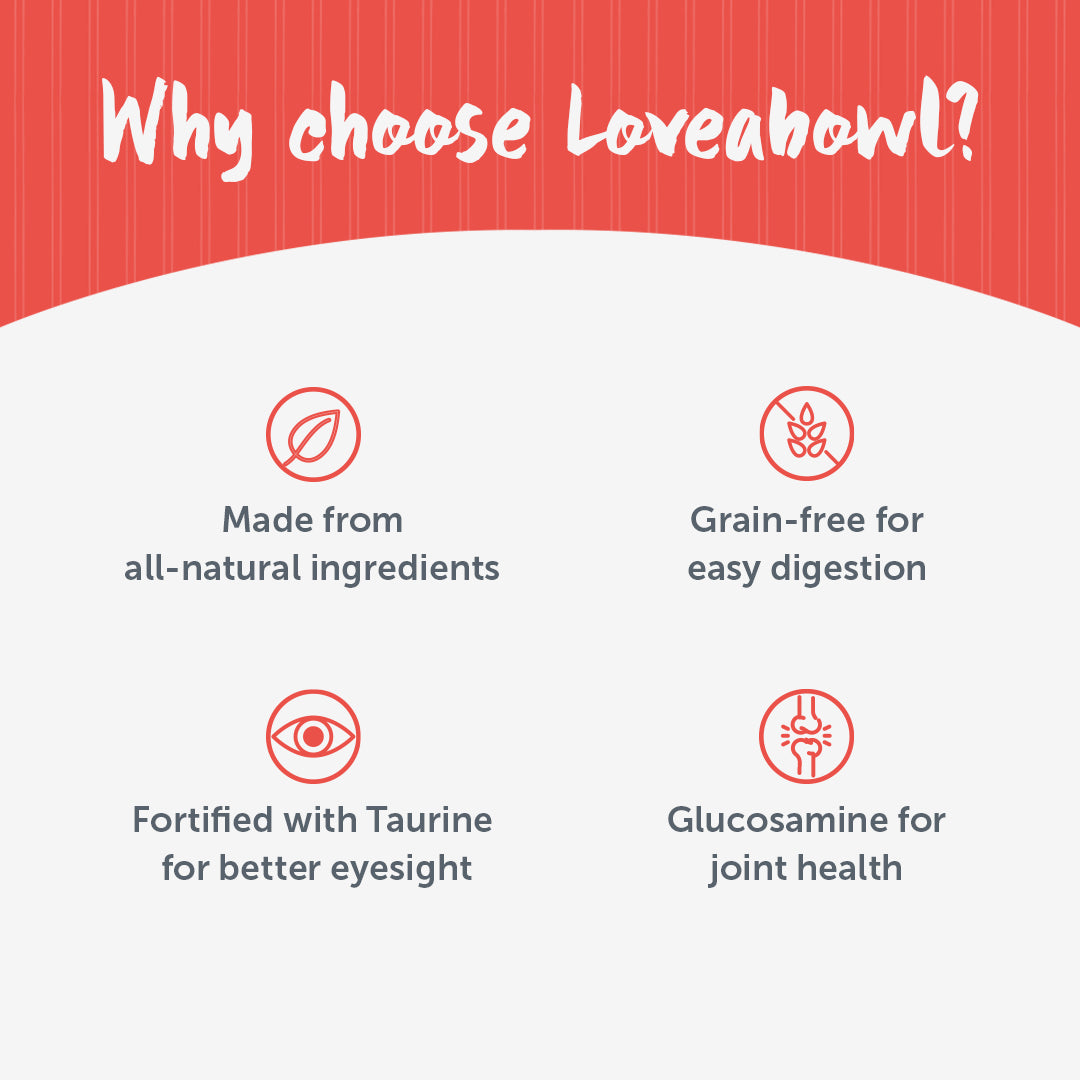 Why choose Loveabowl?

Made from all-natural ingredients

Grain-free for easy digestion

Fortified with Taurine for better eyesight

Glucosamine for joint health